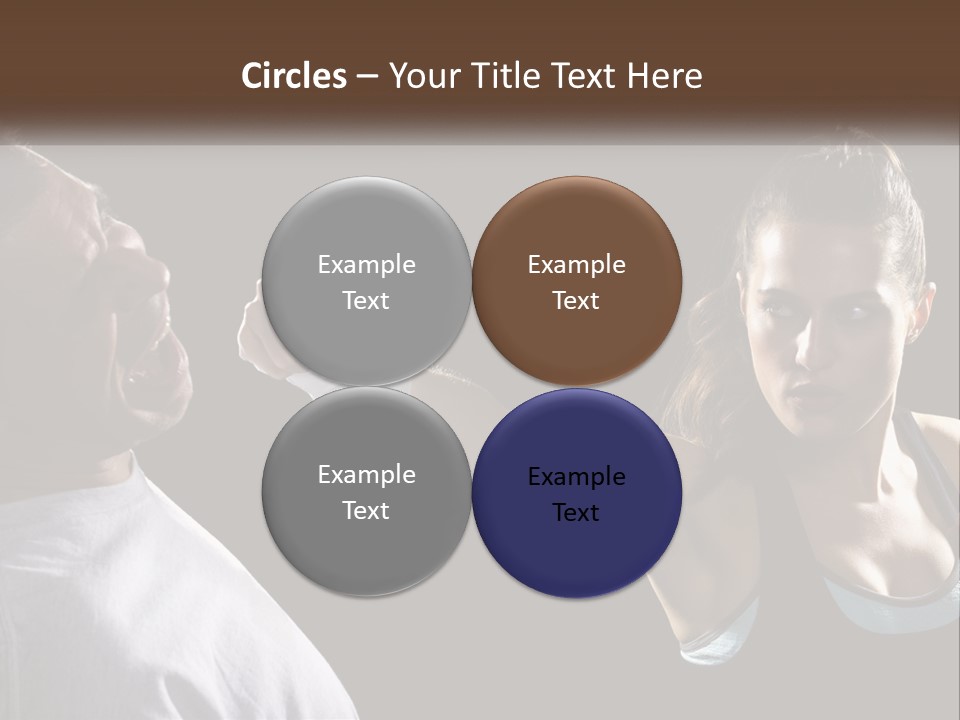 Circles – Your Title Text Here

Example Text

Example Text

Example Text

Example Text